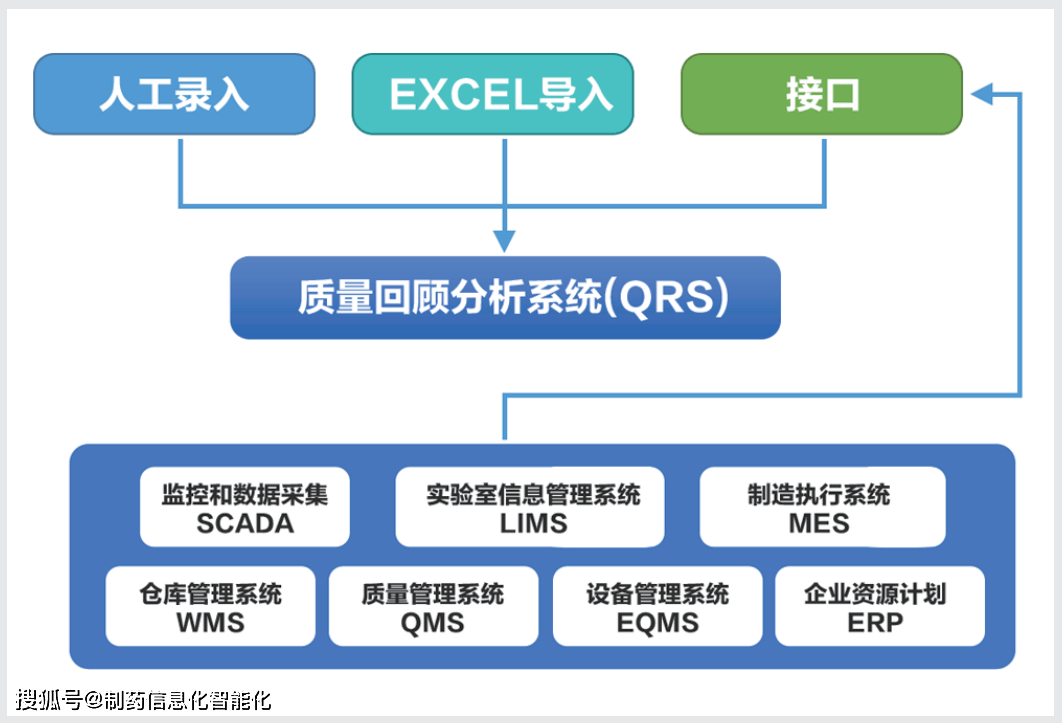 人工录入

EXCEL导入

接口

质量回顾分析系统(QRS)

监控和数据采集
SCADA

实验室信息管理系统
LIMS

制造执行系统
MES

仓库管理系统
WMS

质量管理系统
QMS

设备管理系统
EQMS

企业资源计划
ERP

搜狐号@制药信息化智能化